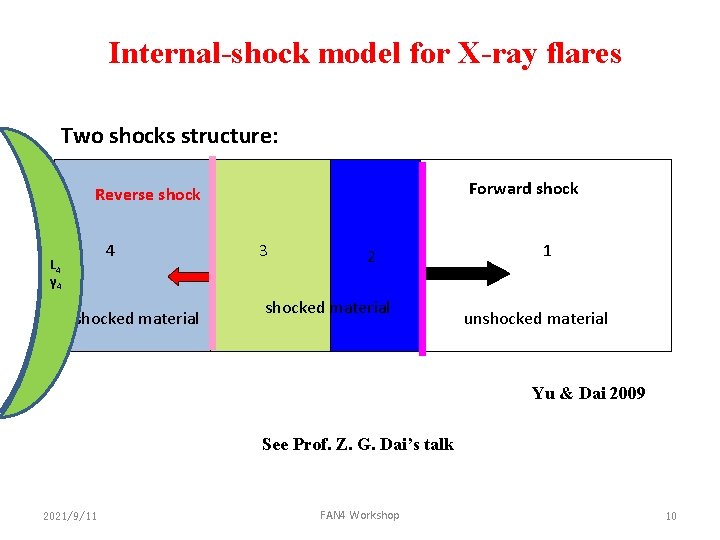 Internal-shock model for X-ray flares

Two shocks structure:

Reverse shock

Forward shock

$L_4$
$\gamma_4$

4

3

2

1

shocked material

shocked material

unshocked material

Yu & Dai 2009

See Prof. Z. G. Dai's talk

2021/9/11

FAN4 Workshop

10